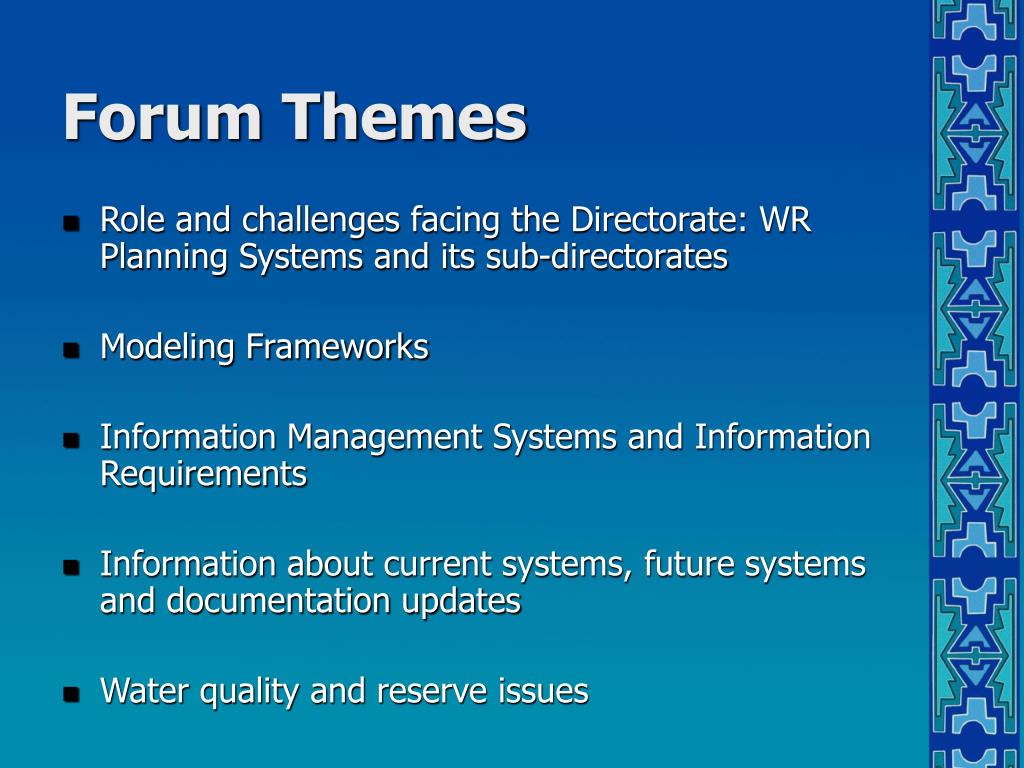 Forum Themes

- Role and challenges facing the Directorate: WR Planning Systems and its sub-directorates

- Modeling Frameworks

- Information Management Systems and Information Requirements

- Information about current systems, future systems and documentation updates

- Water quality and reserve issues